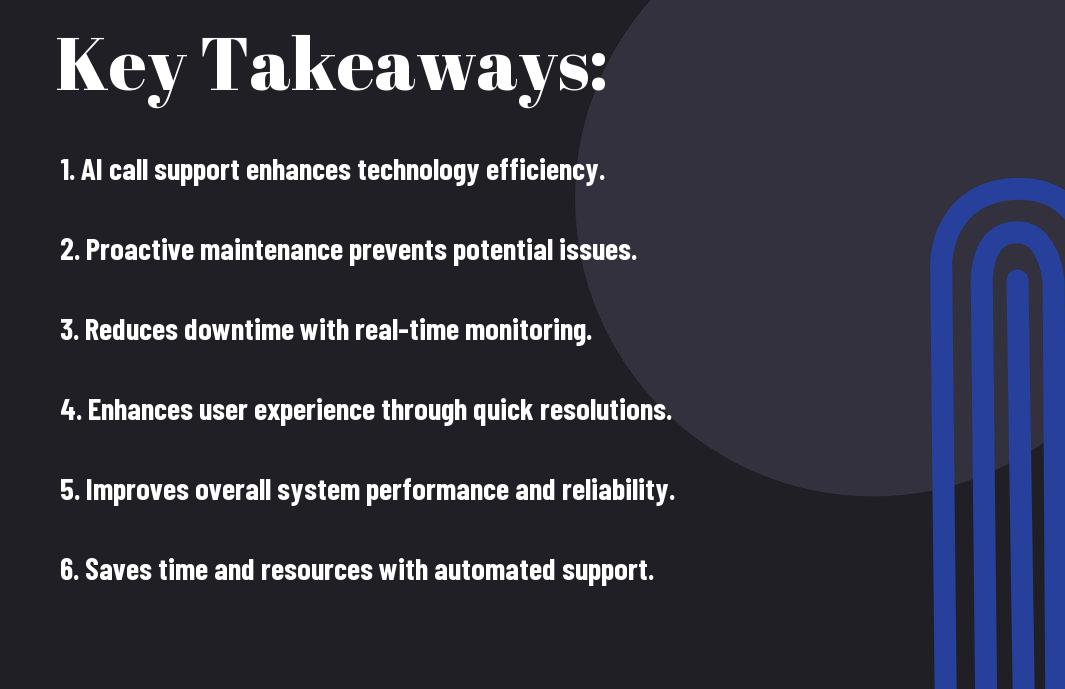 Key Takeaways:

1. AI call support enhances technology efficiency.

2. Proactive maintenance prevents potential issues.

3. Reduces downtime with real-time monitoring.

4. Enhances user experience through quick resolutions.

5. Improves overall system performance and reliability.

6. Saves time and resources with automated support.